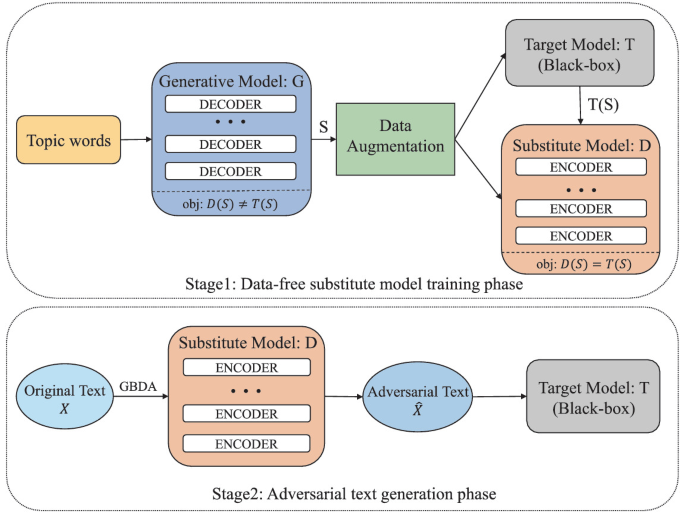 Topic words

Generative Model: G
DECODER
• • •
DECODER
DECODER
obj: $D(S) \neq T(S)$

S

Data Augmentation

Target Model: T
(Black-box)

T(S)

Substitute Model: D
ENCODER
• • •
ENCODER
ENCODER
obj: $D(S) = T(S)$

Stage1: Data-free substitute model training phase

Original Text
$X$

GBDA

Substitute Model: D
ENCODER
• • •
ENCODER
ENCODER

Adversarial Text
$\hat{X}$

Target Model: T
(Black-box)

Stage2: Adversarial text generation phase